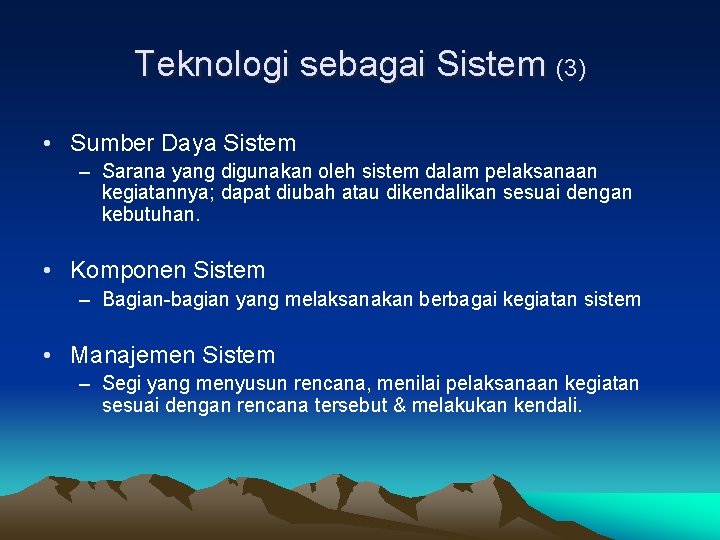 Teknologi sebagai Sistem (3)

• Sumber Daya Sistem
– Sarana yang digunakan oleh sistem dalam pelaksanaan kegiatannya; dapat diubah atau dikendalikan sesuai dengan kebutuhan.

• Komponen Sistem
– Bagian-bagian yang melaksanakan berbagai kegiatan sistem

• Manajemen Sistem
– Segi yang menyusun rencana, menilai pelaksanaan kegiatan sesuai dengan rencana tersebut & melakukan kendali.